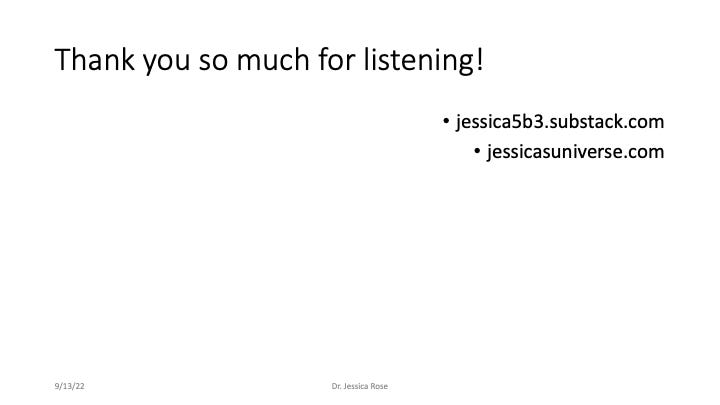 Thank you so much for listening!

• jessica5b3.substack.com
• jessicasuniverse.com

9/13/22

Dr. Jessica Rose